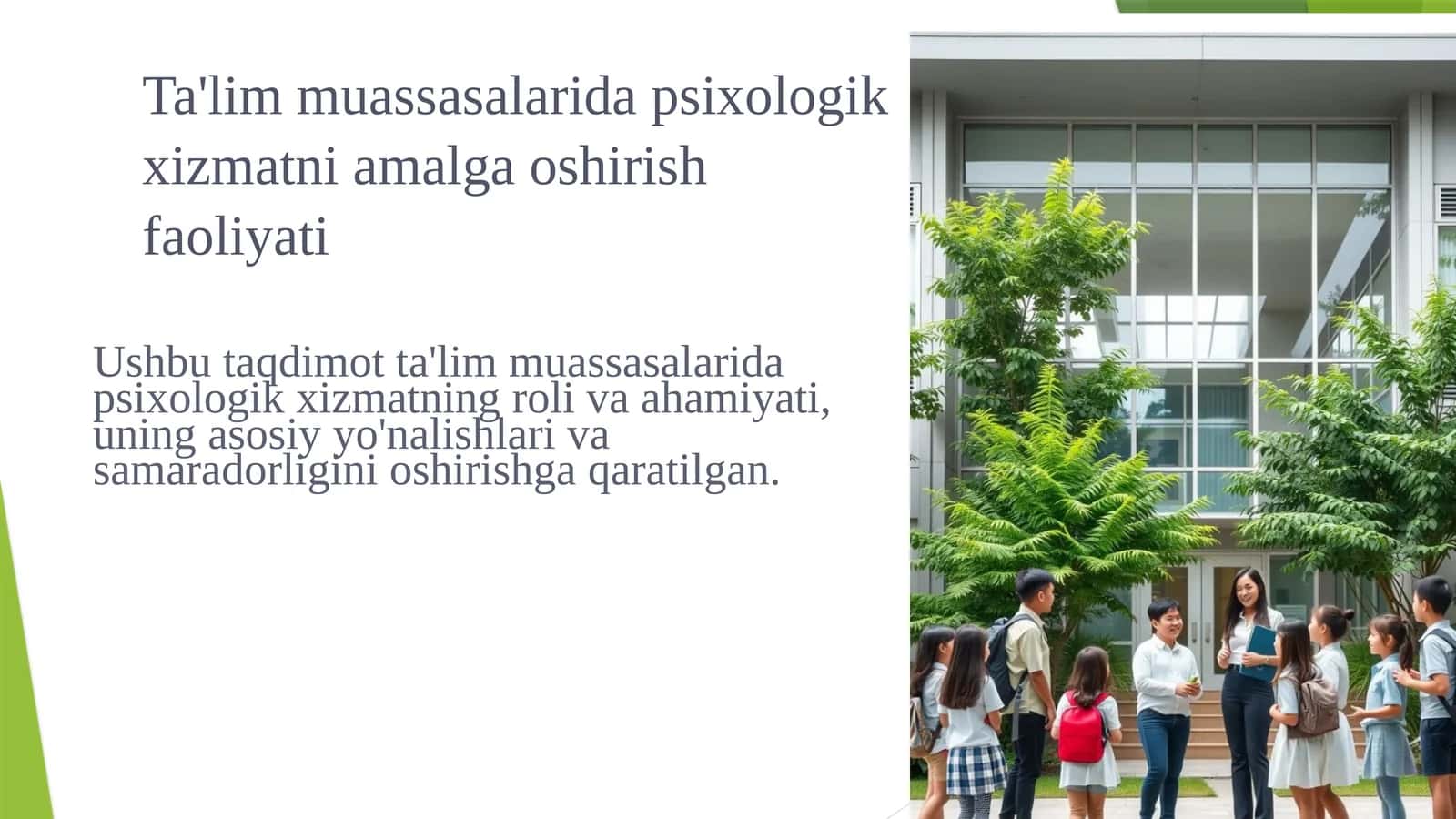 Ta'lim muassasalarida psixologik xizmatni amalga oshirish faoliyati

Ushbu taqdimot ta'lim muassasalarida psixologik xizmatning roli va ahamiyati, uning asosiy yo'nalishlari va samaradorligini oshirishga qaratilgan.